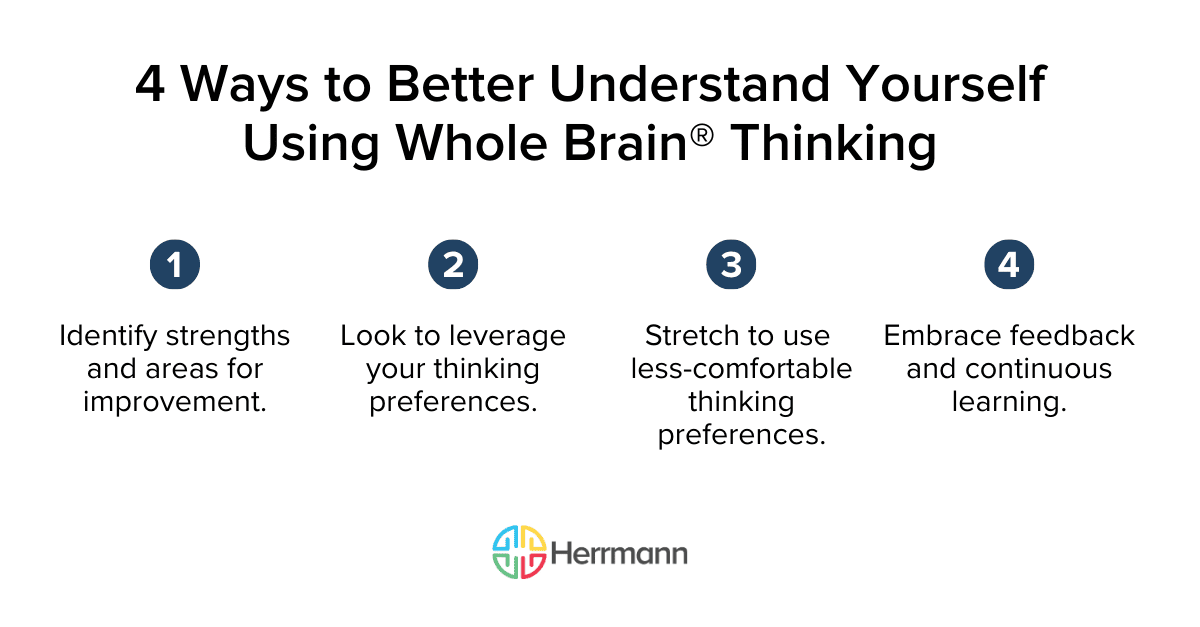 4 Ways to Better Understand Yourself Using Whole Brain® Thinking

1

Identify strengths and areas for improvement.

2

Look to leverage your thinking preferences.

3

Stretch to use less-comfortable thinking preferences.

4

Embrace feedback and continuous learning.

Herrmann